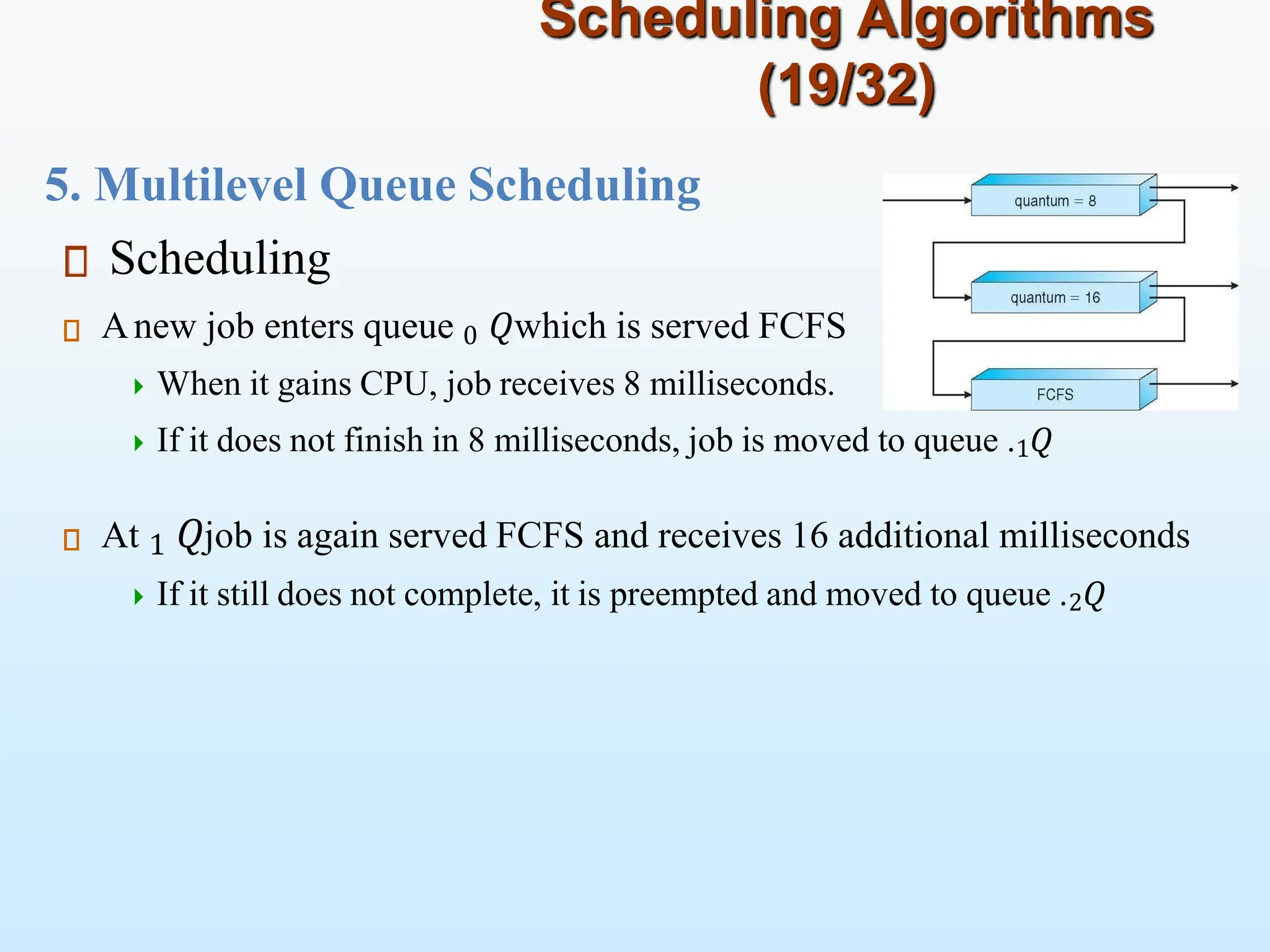 Scheduling Algorithms (19/32)

5. Multilevel Queue Scheduling

Scheduling

A new job enters queue $_0$ $Q$which is served FCFS

When it gains CPU, job receives 8 milliseconds.

If it does not finish in 8 milliseconds, job is moved to queue .$_1Q$

At $_1$ $Q$job is again served FCFS and receives 16 additional milliseconds

If it still does not complete, it is preempted and moved to queue .$_2Q$

quantum = 8

quantum = 16

FCFS